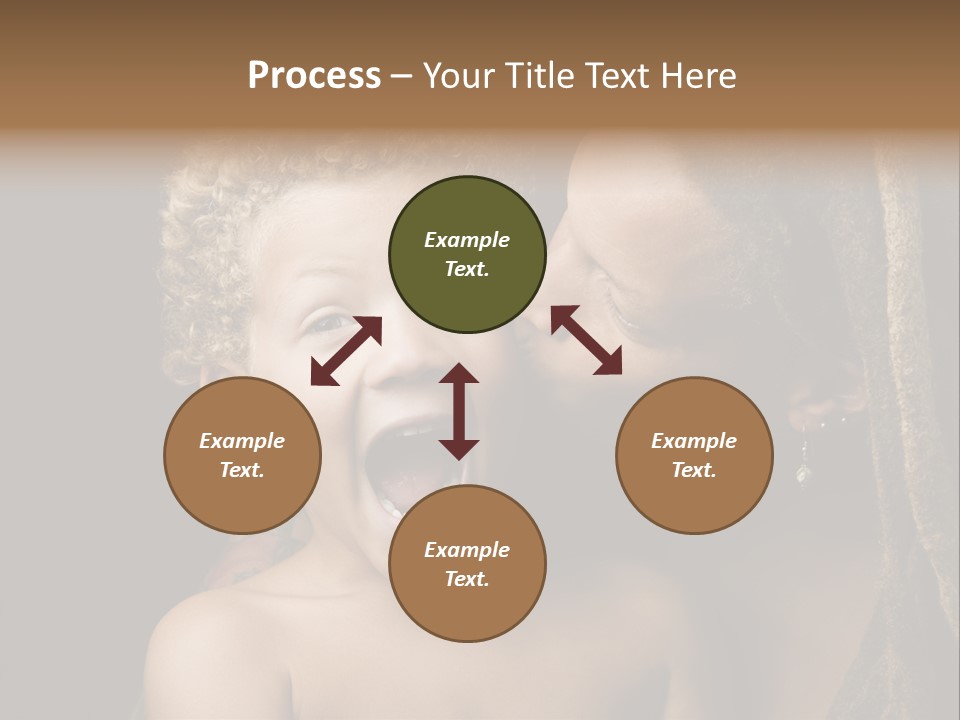 Process – Your Title Text Here

Example Text.

Example Text.

Example Text.

Example Text.